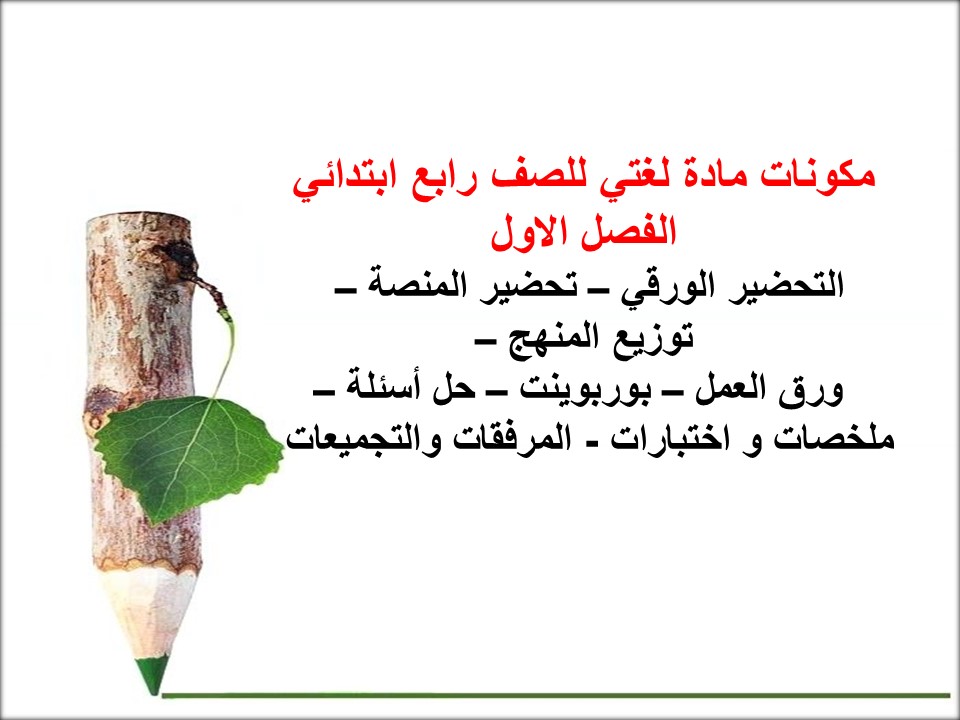 مكونات مادة لغتي للصف رابع ابتدائي
الفصل الاول

التحضير الورقي – تحضير المنصة –
توزيع المنهج –
ورق العمل – بوربوينت – حل أسئلة –
ملخصات و اختبارات - المرفقات والتجميعات